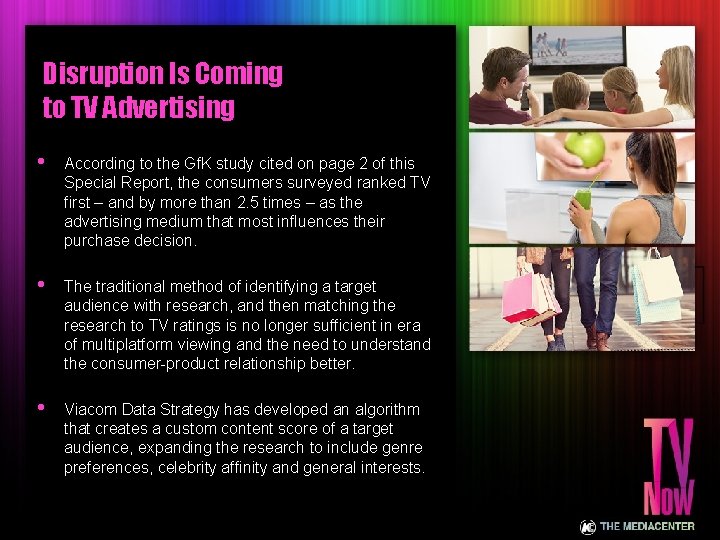 Disruption Is Coming to TV Advertising

• According to the GfK study cited on page 2 of this Special Report, the consumers surveyed ranked TV first – and by more than 2.5 times – as the advertising medium that most influences their purchase decision.

• The traditional method of identifying a target audience with research, and then matching the research to TV ratings is no longer sufficient in era of multiplatform viewing and the need to understand the consumer-product relationship better.

• Viacom Data Strategy has developed an algorithm that creates a custom content score of a target audience, expanding the research to include genre preferences, celebrity affinity and general interests.

TV Now

THE MEDIACENTER